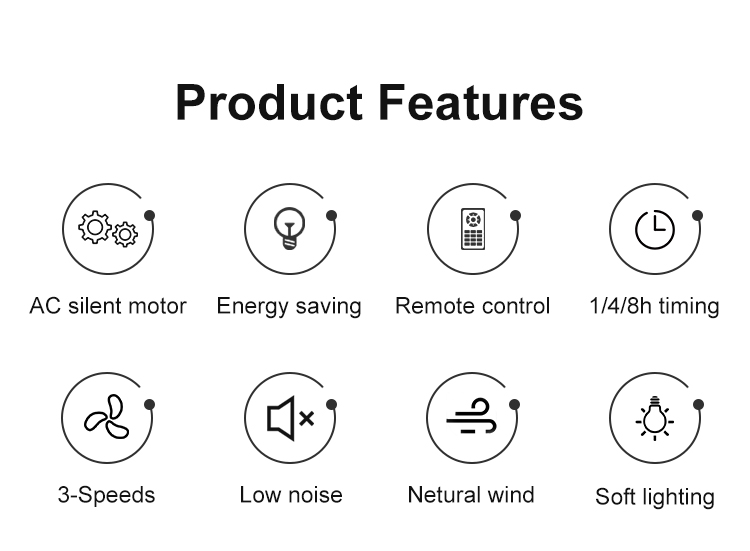 Product Features

AC silent motor

Energy saving

Remote control

1/4/8h timing

3-Speeds

Low noise

Netural wind

Soft lighting